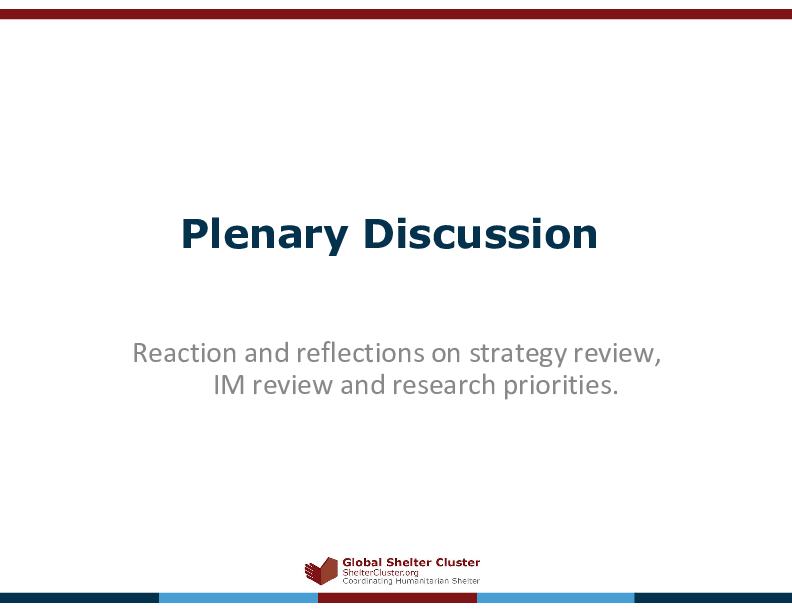 Plenary Discussion

Reaction and reflections on strategy review, IM review and research priorities.

Global Shelter Cluster
ShelterCluster.org
Coordinating Humanitarian Shelter